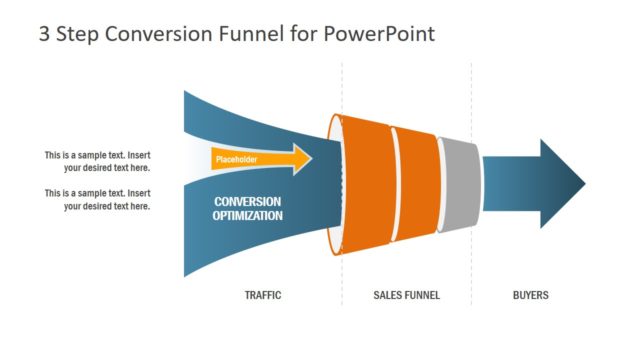 3 Step Conversion Funnel for PowerPoint

This is a sample text. Insert your desired text here.

This is a sample text. Insert your desired text here.

Placeholder

CONVERSION OPTIMIZATION

TRAFFIC

SALES FUNNEL

BUYERS